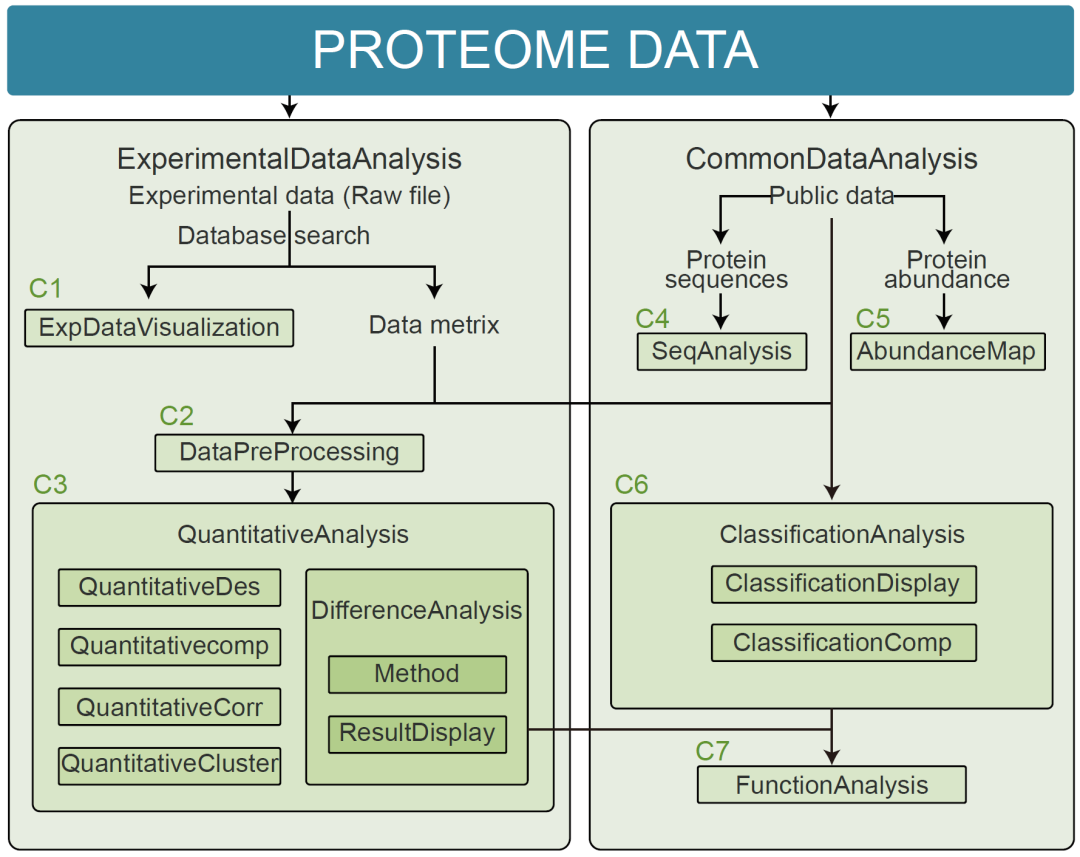 PROTEOME DATA

ExperimentalDataAnalysis
Experimental data (Raw file)
Database search
C1
ExpDataVisualization
Data metrix
C2
DataPreProcessing
C3
QuantitativeAnalysis
QuantitativeDes
Quantitativecomp
QuantitativeCorr
QuantitativeCluster
DifferenceAnalysis
Method
ResultDisplay

CommonDataAnalysis
Public data
Protein sequences
Protein abundance
C4
SeqAnalysis
C5
AbundanceMap
C6
ClassificationAnalysis
ClassificationDisplay
ClassificationComp
C7
FunctionAnalysis